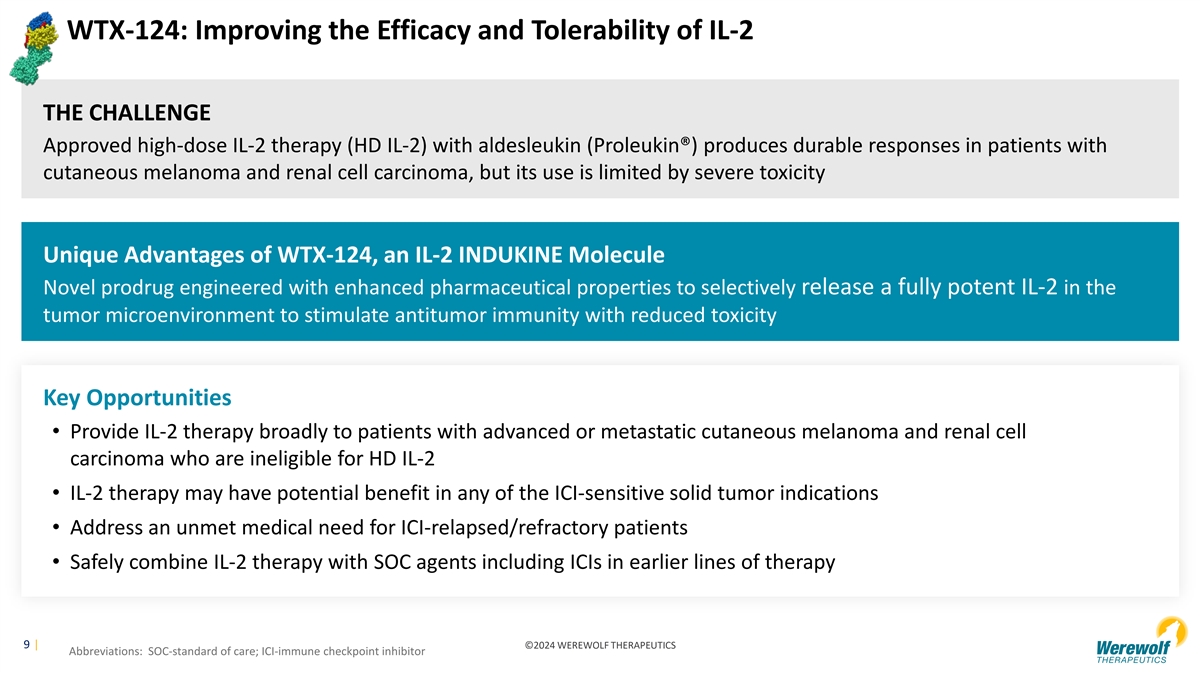 WTX-124: Improving the Efficacy and Tolerability of IL-2

THE CHALLENGE

Approved high-dose IL-2 therapy (HD IL-2) with aldesleukin (Proleukin®) produces durable responses in patients with cutaneous melanoma and renal cell carcinoma, but its use is limited by severe toxicity

Unique Advantages of WTX-124, an IL-2 INDUKINE Molecule

Novel prodrug engineered with enhanced pharmaceutical properties to selectively release a fully potent IL-2 in the tumor microenvironment to stimulate antitumor immunity with reduced toxicity

Key Opportunities

• Provide IL-2 therapy broadly to patients with advanced or metastatic cutaneous melanoma and renal cell carcinoma who are ineligible for HD IL-2
• IL-2 therapy may have potential benefit in any of the ICI-sensitive solid tumor indications
• Address an unmet medical need for ICI-relapsed/refractory patients
• Safely combine IL-2 therapy with SOC agents including ICIs in earlier lines of therapy

9 | Abbreviations: SOC-standard of care; ICI-immune checkpoint inhibitor

©2024 WEREWOLF THERAPEUTICS

Werewolf THERAPEUTICS